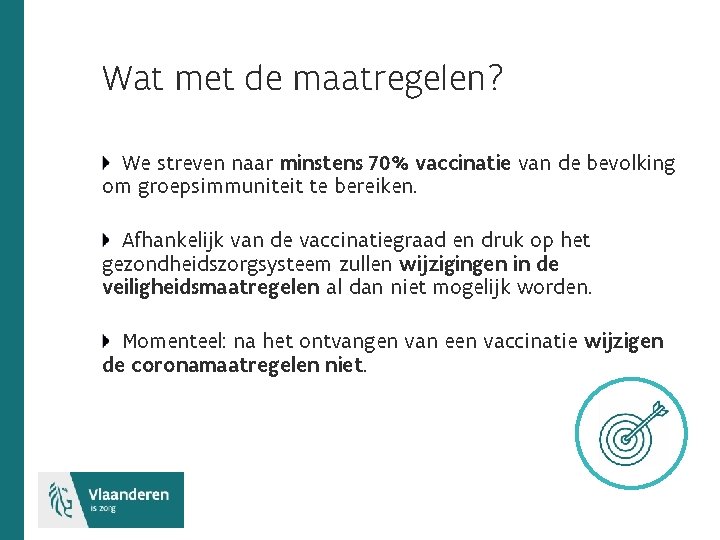 Wat met de maatregelen?

We streven naar minstens 70% vaccinatie van de bevolking om groepsimmuniteit te bereiken.

Afhankelijk van de vaccinatiegraad en druk op het gezondheidszorgsysteem zullen wijzigingen in de veiligheidsmaatregelen al dan niet mogelijk worden.

Momenteel: na het ontvangen van een vaccinatie wijzigen de coronamaatregelen niet.

Vlaanderen
is zorg